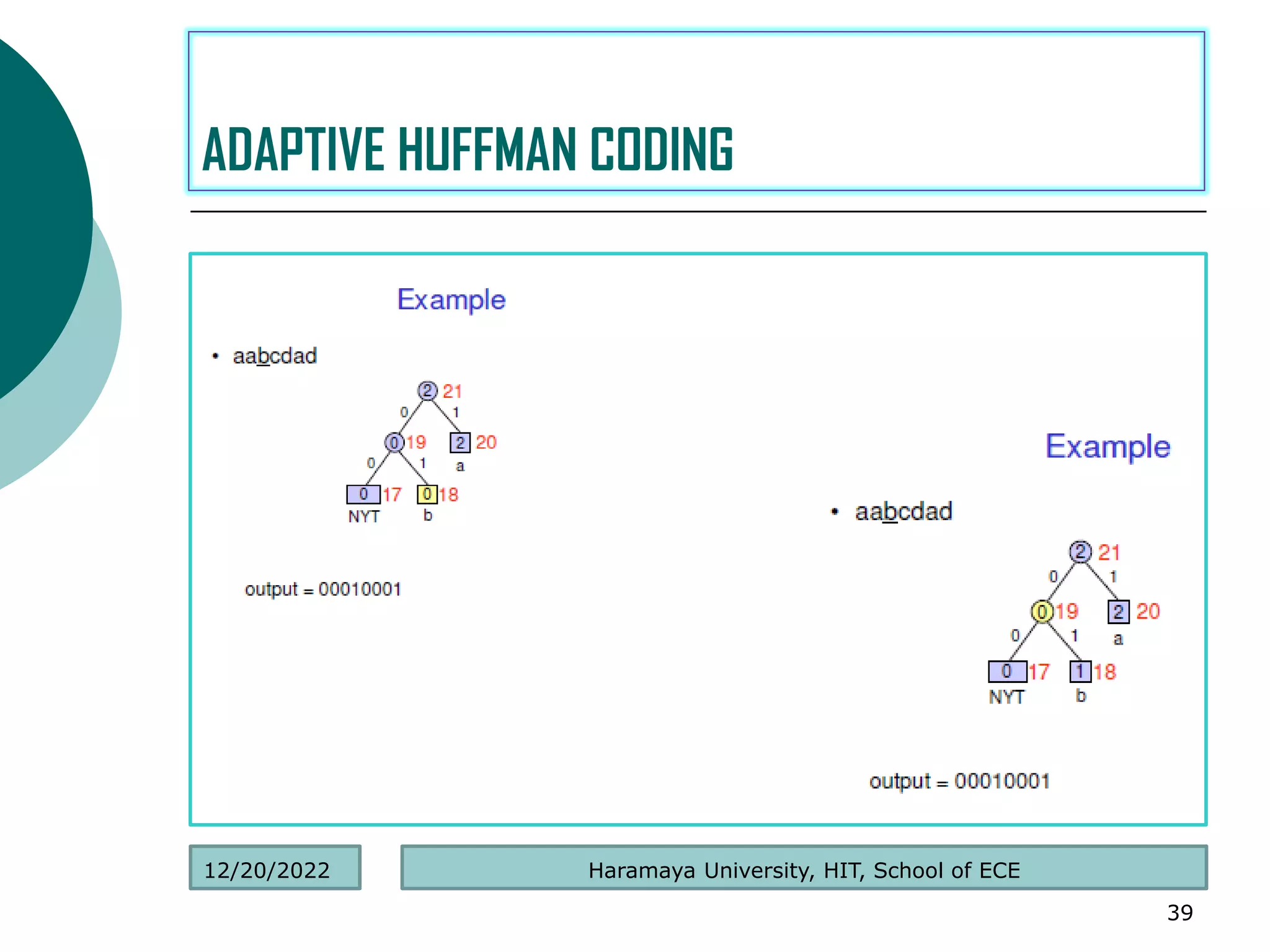 ADAPTIVE HUFFMAN CODING

Example

• aabcdad

2 21
0 1
0 19 2 20
0 1 a
0 17 0 18
NYT b

output = 00010001

Example

• aabcdad

2 21
0 1
0 19 2 20
0 1 a
0 17 1 18
NYT b

output = 00010001

12/20/2022

Haramaya University, HIT, School of ECE

39